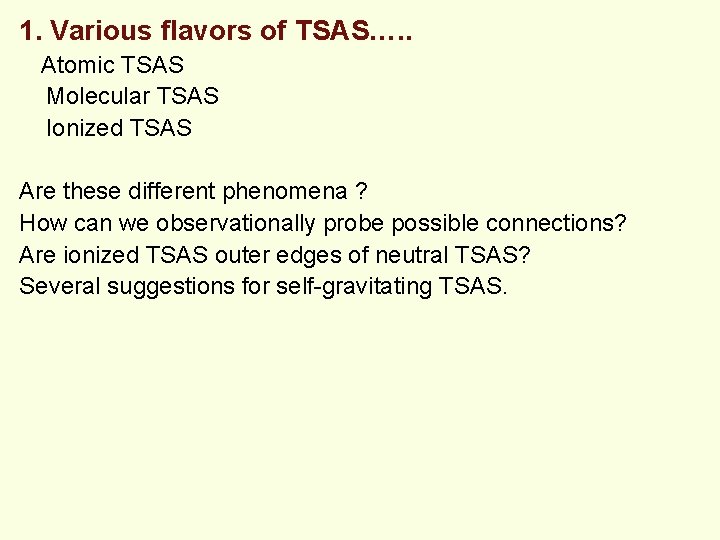 1. Various flavors of TSAS…..
Atomic TSAS
Molecular TSAS
Ionized TSAS

Are these different phenomena ?
How can we observationally probe possible connections?
Are ionized TSAS outer edges of neutral TSAS?
Several suggestions for self-gravitating TSAS.